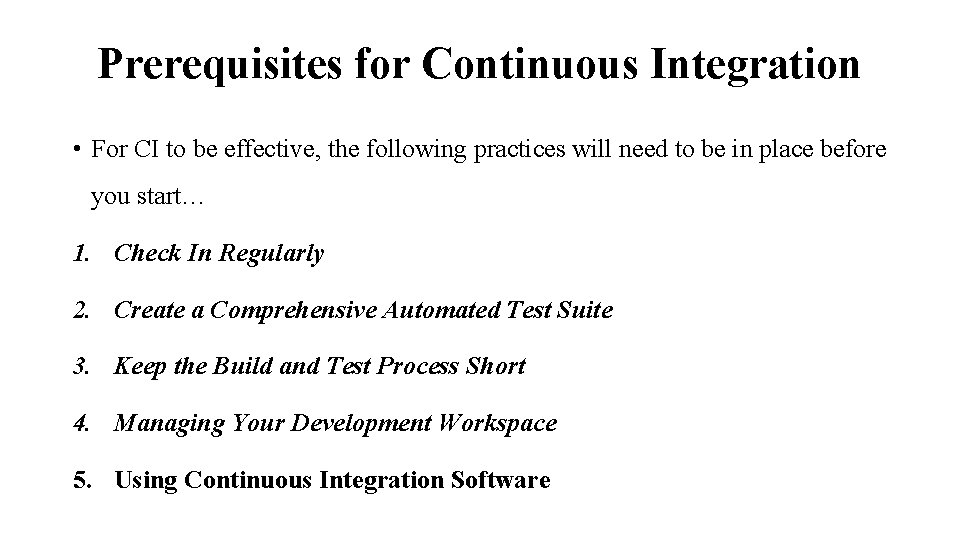 Prerequisites for Continuous Integration

• For CI to be effective, the following practices will need to be in place before you start…

1. Check In Regularly
2. Create a Comprehensive Automated Test Suite
3. Keep the Build and Test Process Short
4. Managing Your Development Workspace
5. Using Continuous Integration Software